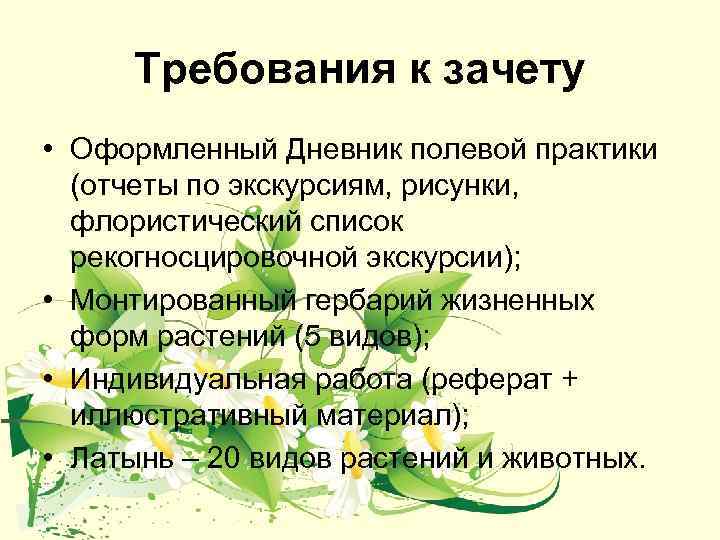 Требования к зачету

• Оформленный Дневник полевой практики (отчеты по экскурсиям, рисунки, флористический список рекогносцировочной экскурсии);
• Монтированный гербарий жизненных форм растений (5 видов);
• Индивидуальная работа (реферат + иллюстративный материал);
• Латынь – 20 видов растений и животных.